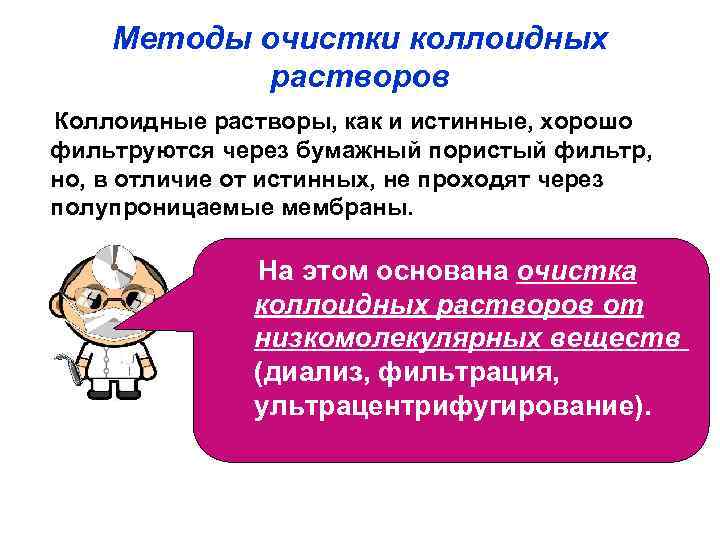 Методы очистки коллоидных растворов

Коллоидные растворы, как и истинные, хорошо фильтруются через бумажный пористый фильтр, но, в отличие от истинных, не проходят через полупроницаемые мембраны.

На этом основана очистка коллоидных растворов от низкомолекулярных веществ (диализ, фильтрация, ультрацентрифугирование).